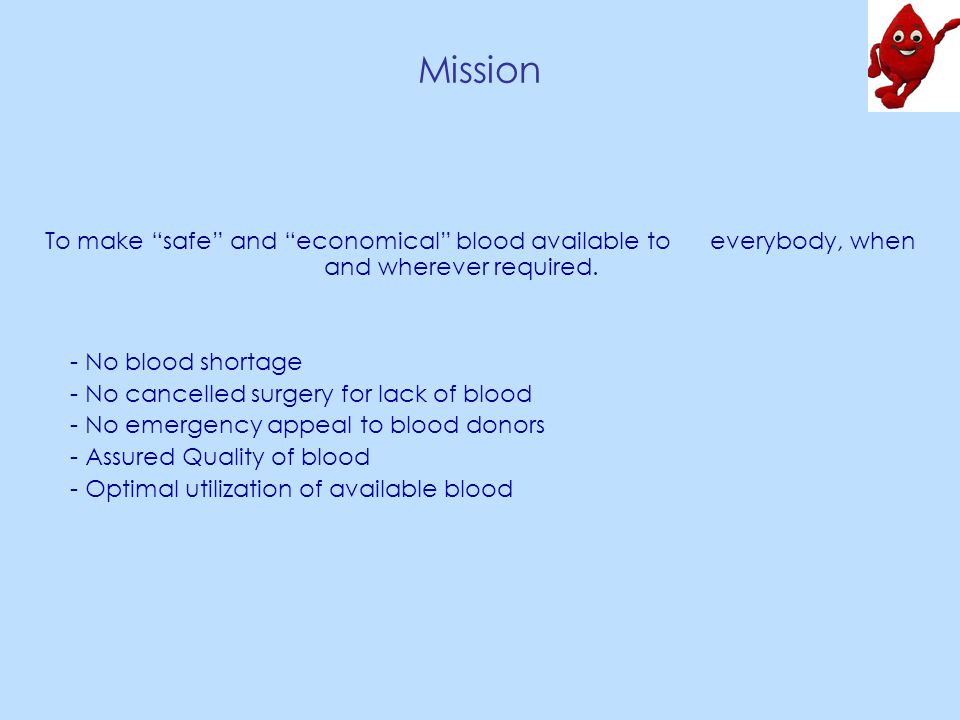 Mission

To make “safe” and “economical” blood available to everybody, when and wherever required.

- No blood shortage
- No cancelled surgery for lack of blood
- No emergency appeal to blood donors
- Assured Quality of blood
- Optimal utilization of available blood